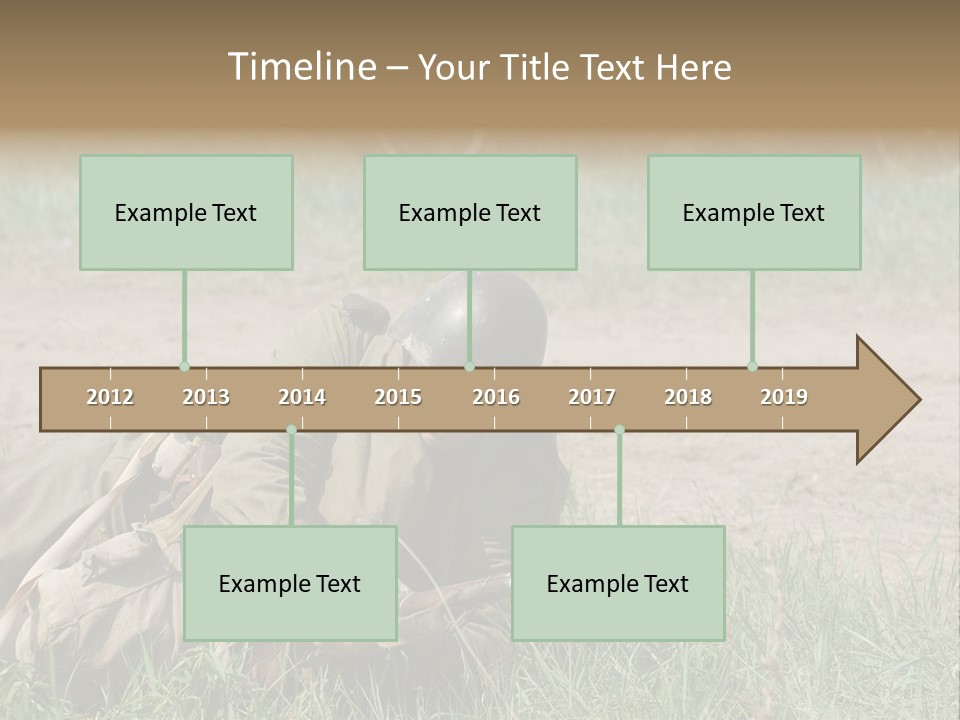 Timeline – Your Title Text Here

Example Text

Example Text

Example Text

2012 2013 2014 2015 2016 2017 2018 2019

Example Text

Example Text